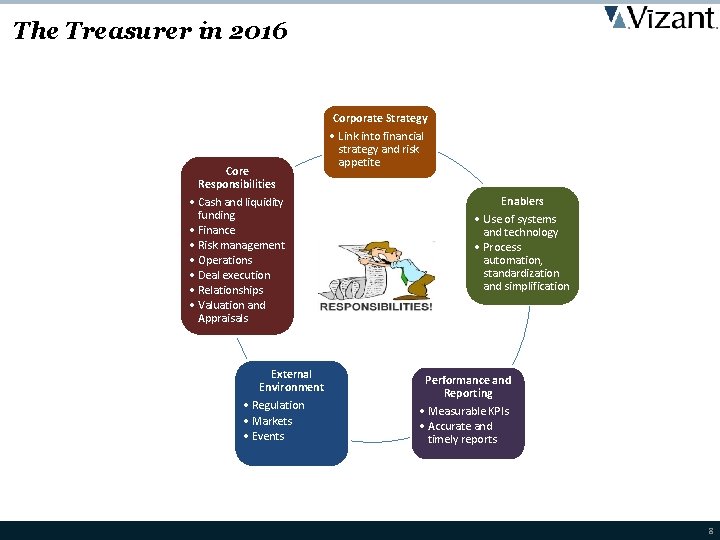 The Treasurer in 2016

Vizant.

Corporate Strategy
• Link into financial strategy and risk appetite

Enablers
• Use of systems and technology
• Process automation, standardization and simplification

Performance and Reporting
• Measurable KPIs
• Accurate and timely reports

External Environment
• Regulation
• Markets
• Events

Core Responsibilities
• Cash and liquidity funding
• Finance
• Risk management
• Operations
• Deal execution
• Relationships
• Valuation and Appraisals

RESPONSIBILITIES!

8